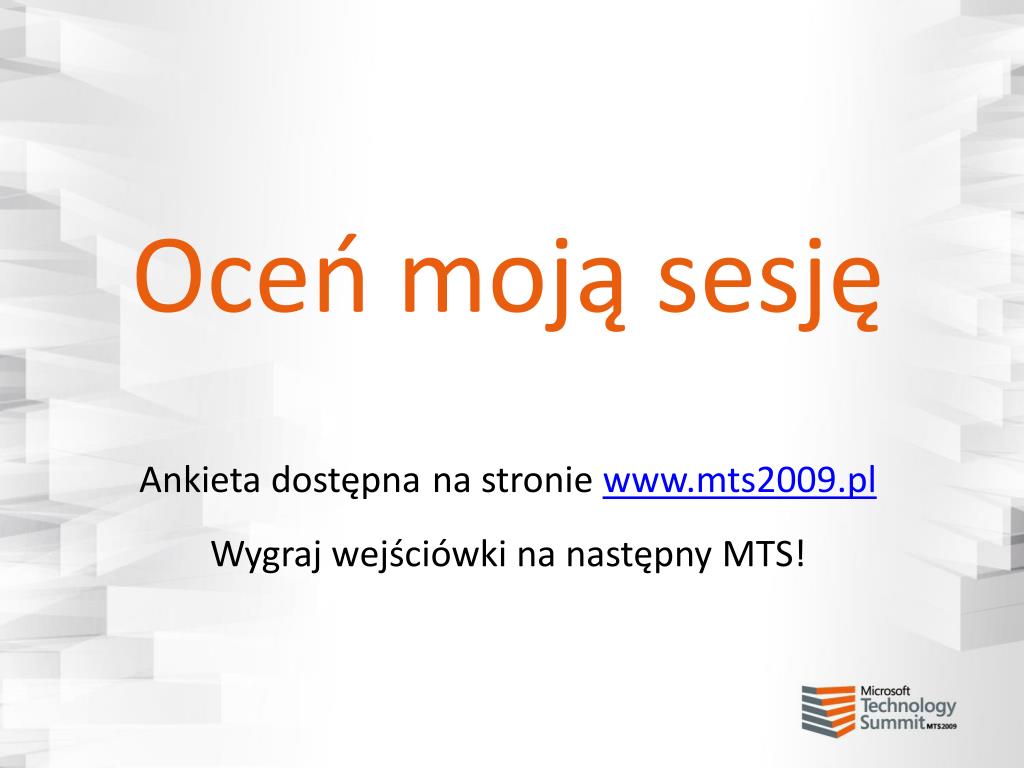 Oceń moją sesję

Ankieta dostępna na stronie www.mts2009.pl

Wygraj wejściówki na następny MTS!

Microsoft Technology Summit MTS2009